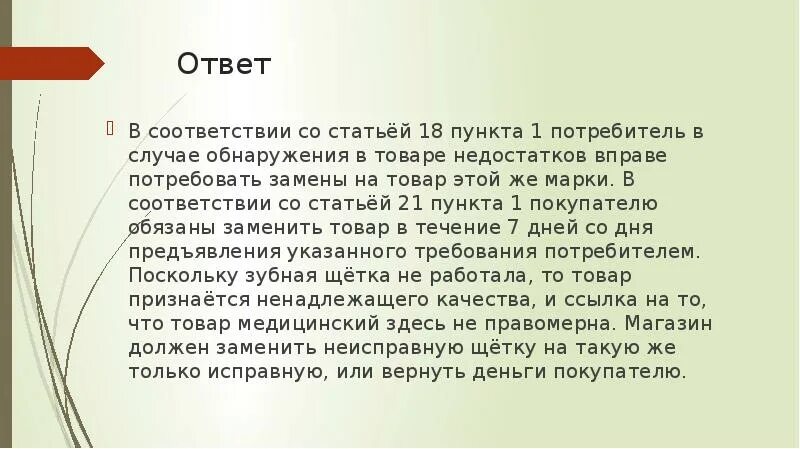 Ответ

В соответствии со статьёй 18 пункта 1 потребитель в случае обнаружения в товаре недостатков вправе потребовать замены на товар этой же марки. В соответствии со статьёй 21 пункта 1 покупателю обязаны заменить товар в течение 7 дней со дня предъявления указанного требования потребителем. Поскольку зубная щётка не работала, то товар признаётся ненадлежащего качества, и ссылка на то, что товар медицинский здесь не правомерна. Магазин должен заменить неисправную щётку на такую же только исправную, или вернуть деньги покупателю.